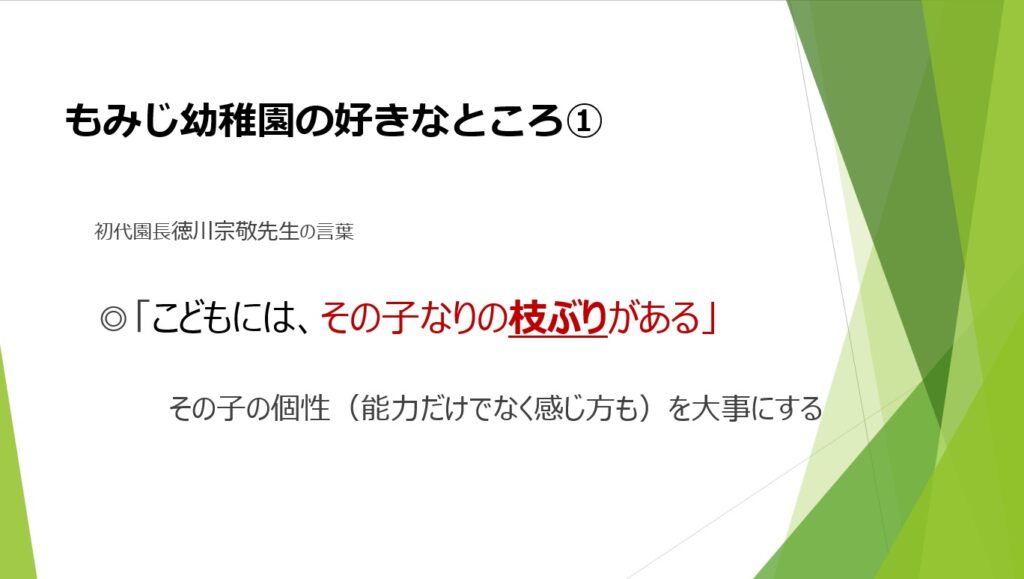 もみじ幼稚園の好きなところ①

初代園長徳川宗敬先生の言葉

◎「こどもには、その子なりの枝ぶりがある」

その子の個性（能力だけでなく感じ方も）を大事にする